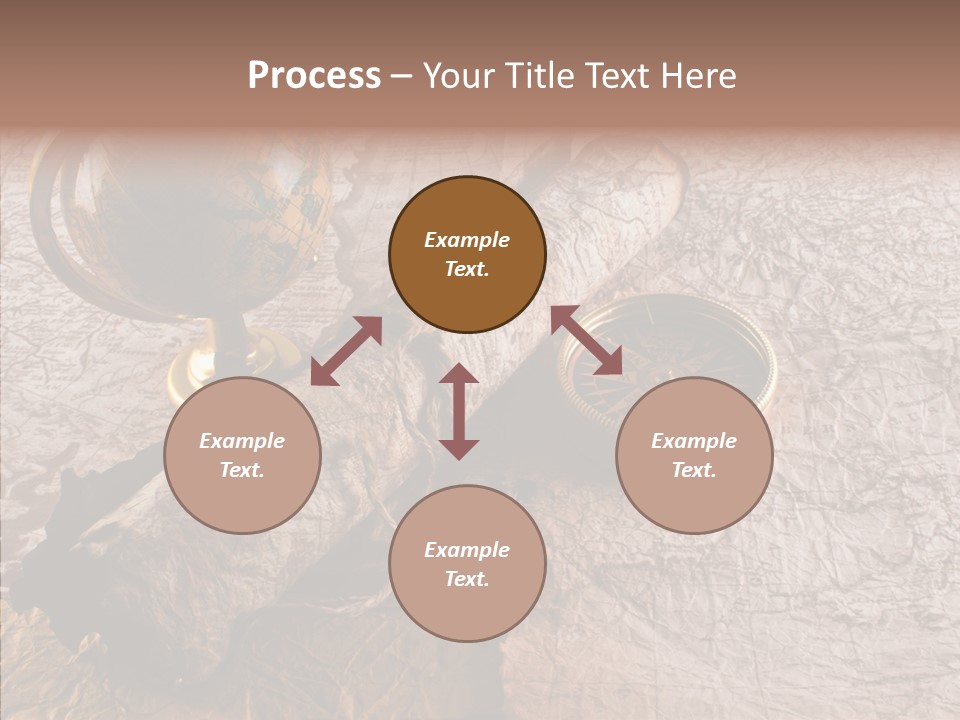 Process – Your Title Text Here

Example Text.

Example Text.

Example Text.

Example Text.